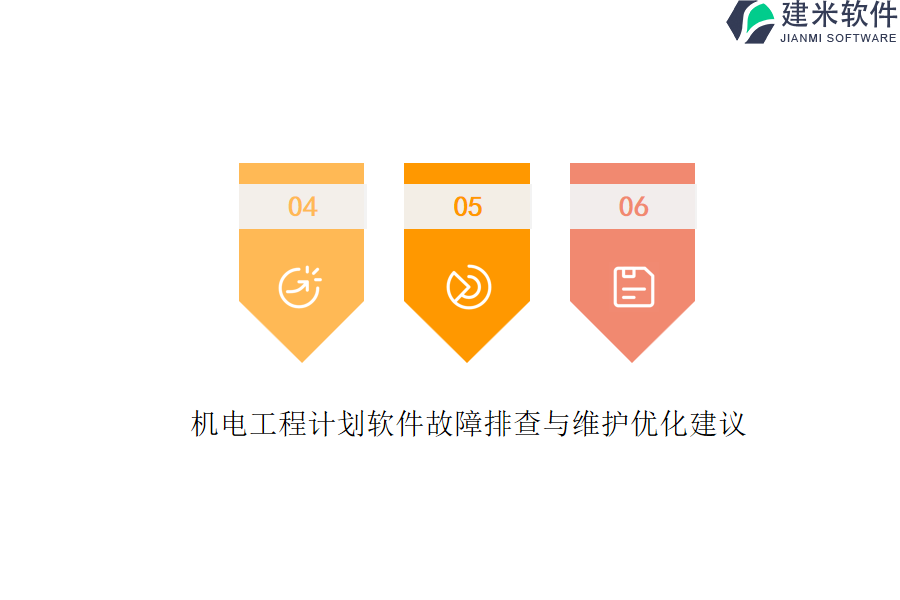 建米软件
JIANMI SOFTWARE

04

05

06

机电工程计划软件故障排查与维护优化建议